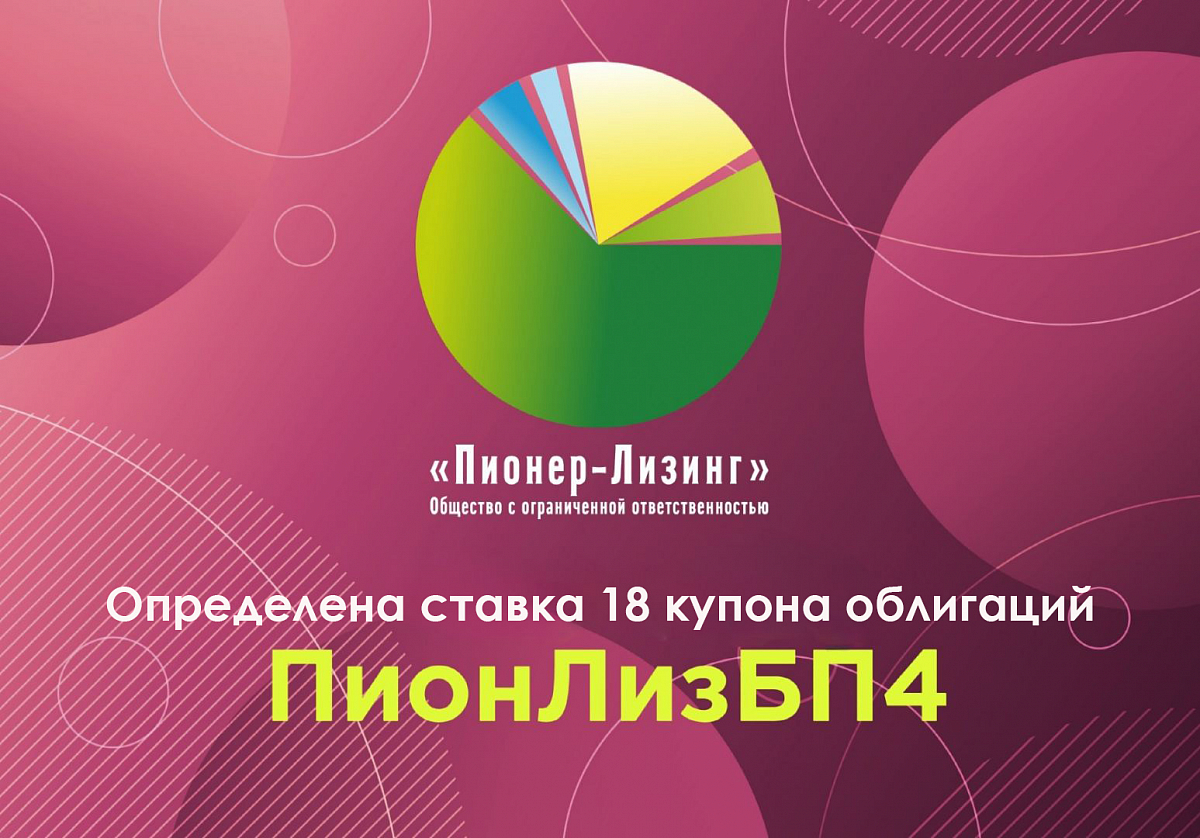 «Пионер-Лизинг»
Общество с ограниченной ответственностью

Определена ставка 18 купона облигаций
ПионЛизБП4